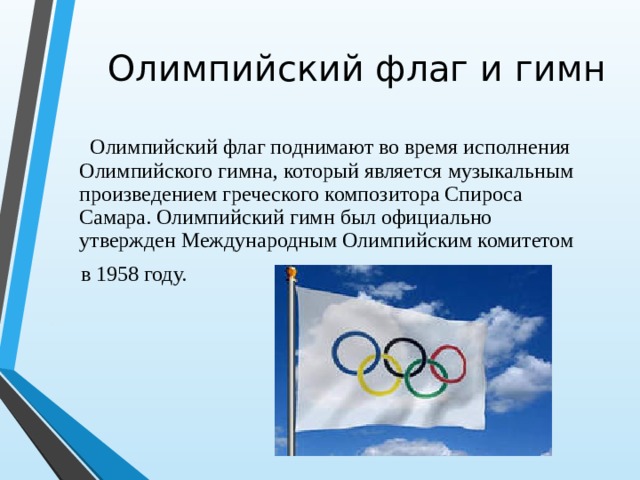 Олимпийский флаг и гимн

Олимпийский флаг поднимают во время исполнения Олимпийского гимна, который является музыкальным произведением греческого композитора Спироса Самара. Олимпийский гимн был официально утвержден Международным Олимпийским комитетом в 1958 году.